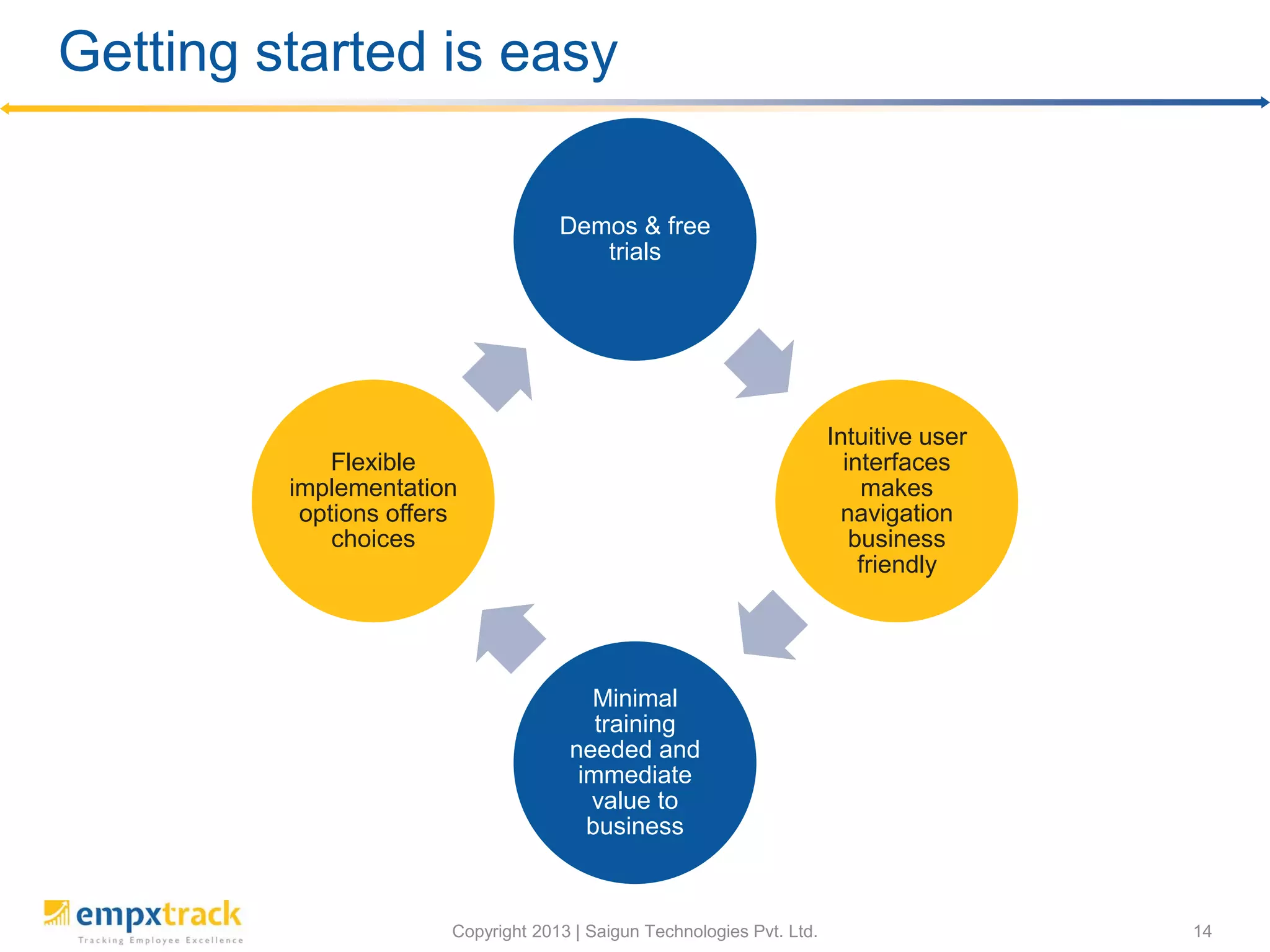 Getting started is easy

Demos & free trials

Intuitive user interfaces makes navigation business friendly

Minimal training needed and immediate value to business

Flexible implementation options offers choices

empxtrack
Tracking Employee Excellence

Copyright 2013 | Saigun Technologies Pvt. Ltd.

14